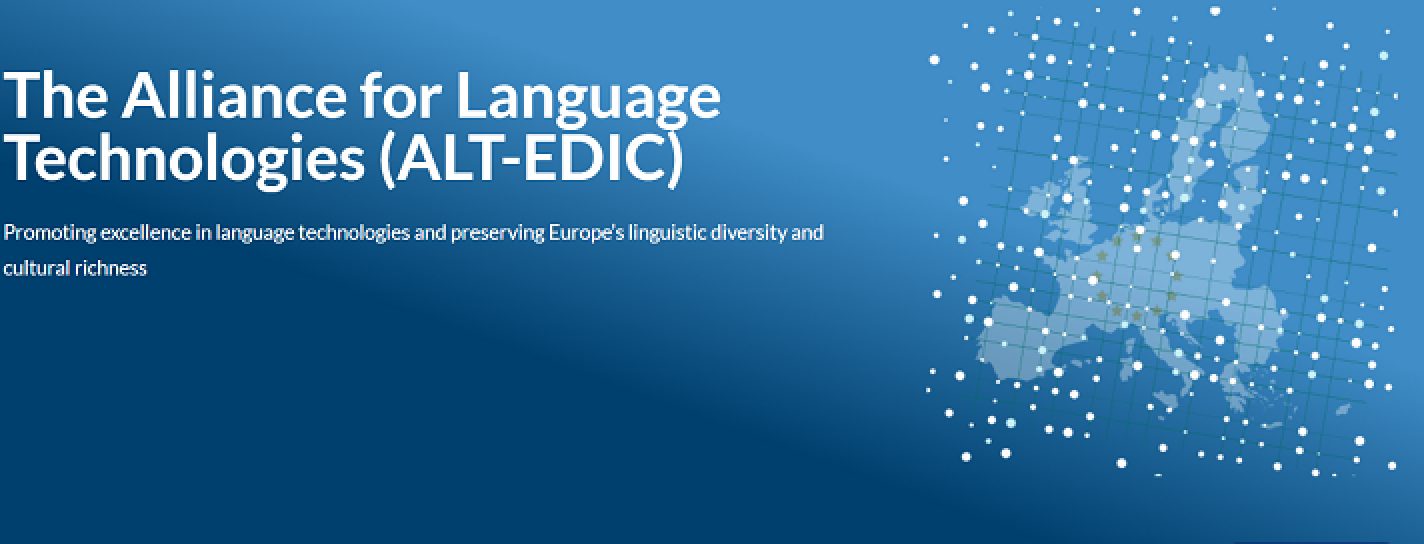 The Alliance for Language Technologies (ALT-EDIC)

Promoting excellence in language technologies and preserving Europe's linguistic diversity and cultural richness